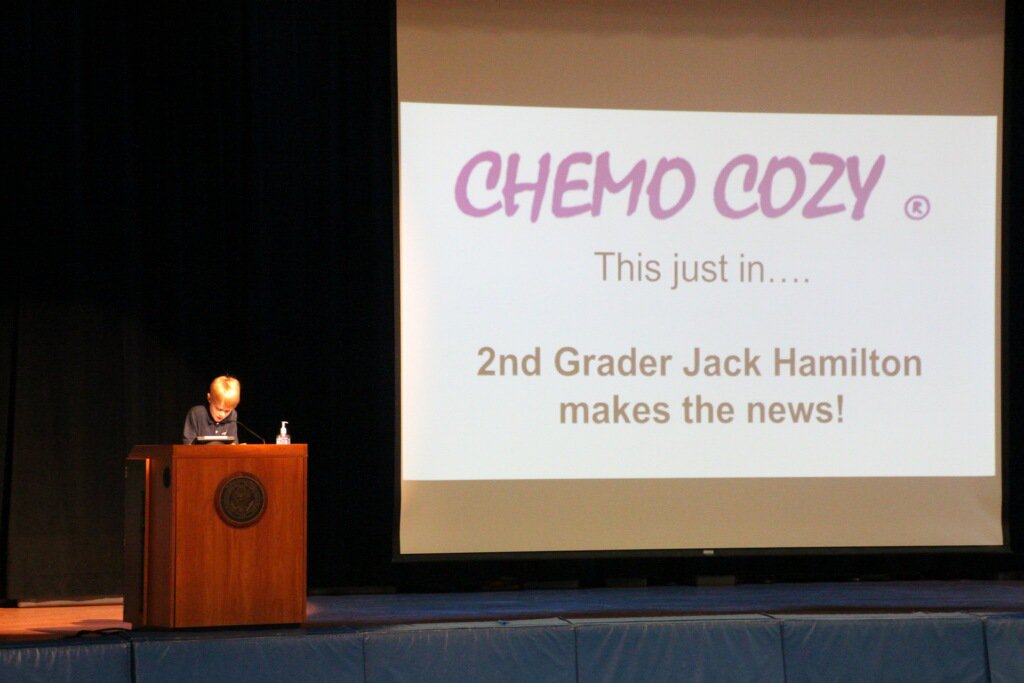 CHEMO COZY ®

This just in….

2nd Grader Jack Hamilton makes the news!